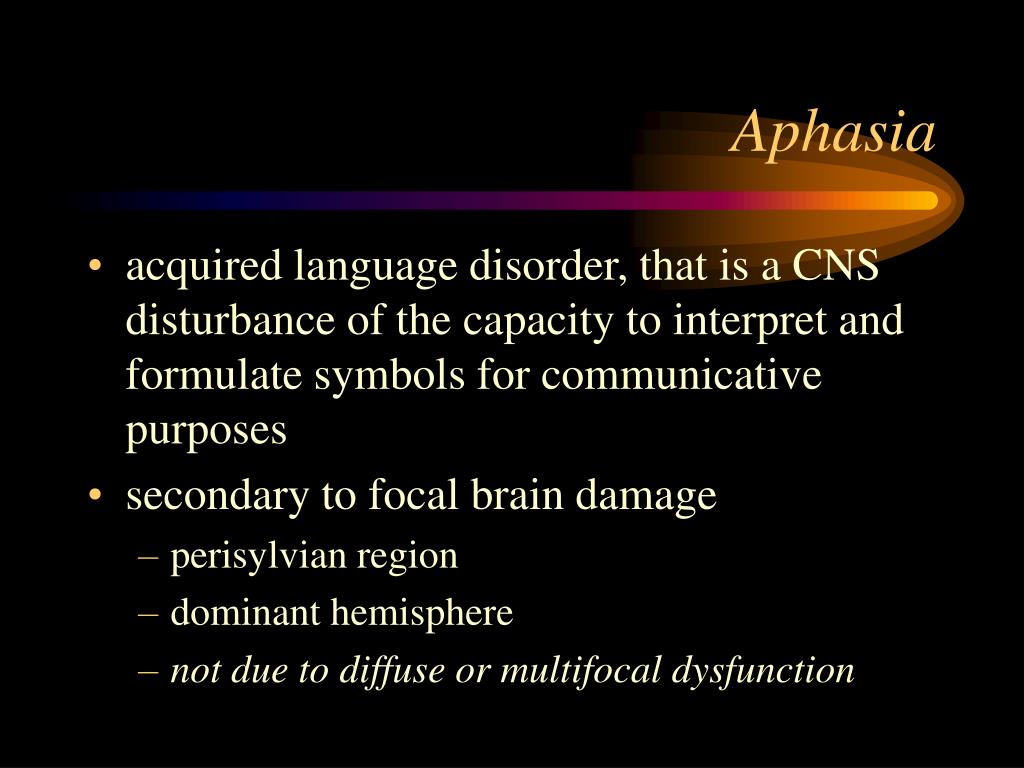 Aphasia

• acquired language disorder, that is a CNS disturbance of the capacity to interpret and formulate symbols for communicative purposes

• secondary to focal brain damage
– perisylvian region
– dominant hemisphere
– not due to diffuse or multifocal dysfunction